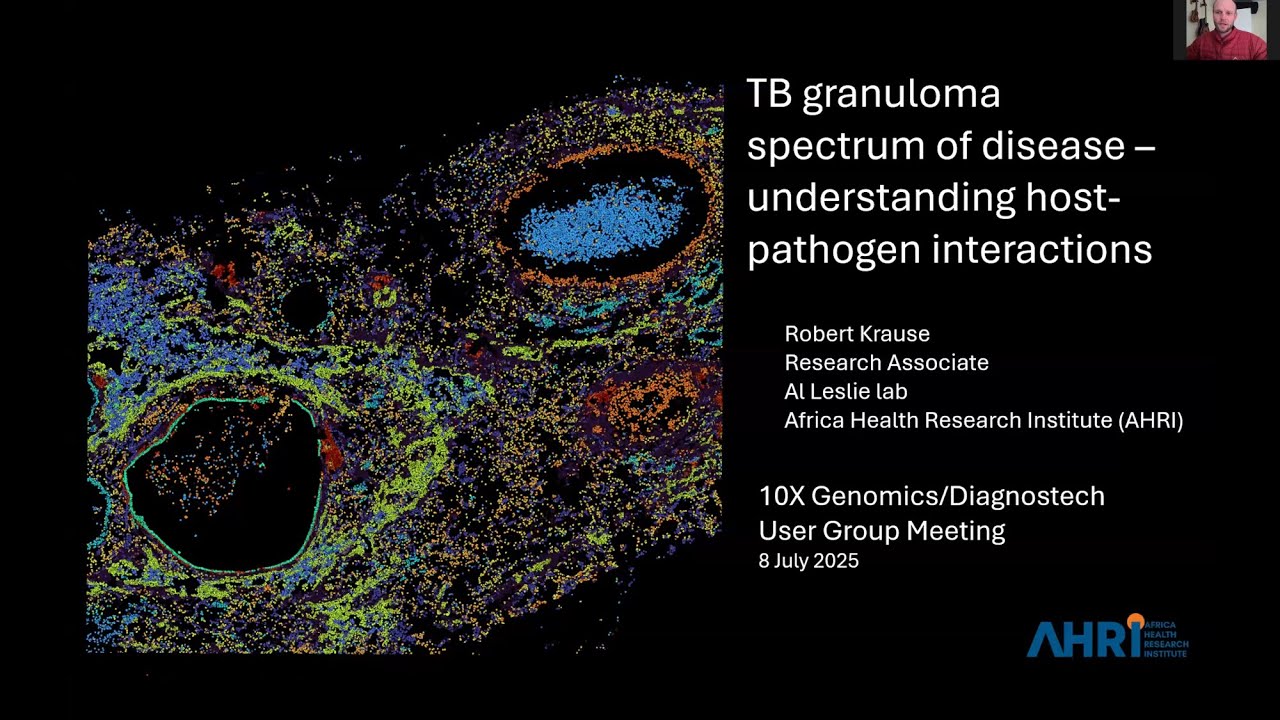 TB granuloma spectrum of disease – understanding host-pathogen interactions

Robert Krause
Research Associate
Al Leslie lab
Africa Health Research Institute (AHRI)

10X Genomics/Diagnostech
User Group Meeting
8 July 2025

AHRI AFRICA HEALTH RESEARCH INSTITUTE